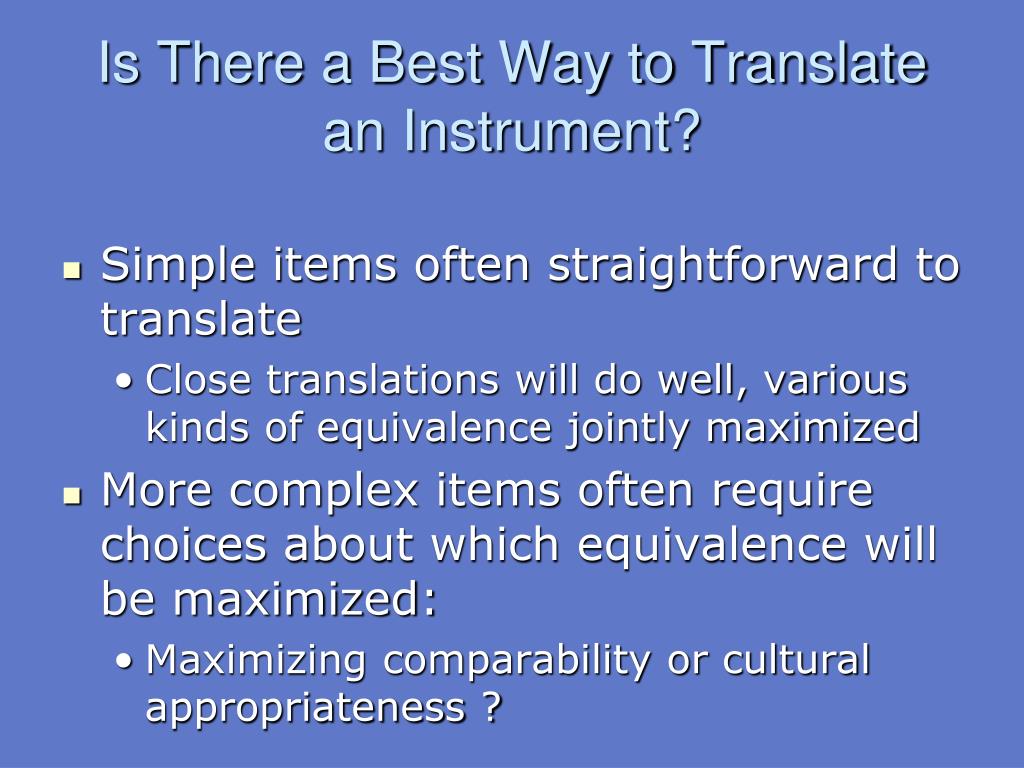 Is There a Best Way to Translate an Instrument?

- Simple items often straightforward to translate
  - Close translations will do well, various kinds of equivalence jointly maximized
- More complex items often require choices about which equivalence will be maximized:
  - Maximizing comparability or cultural appropriateness ?